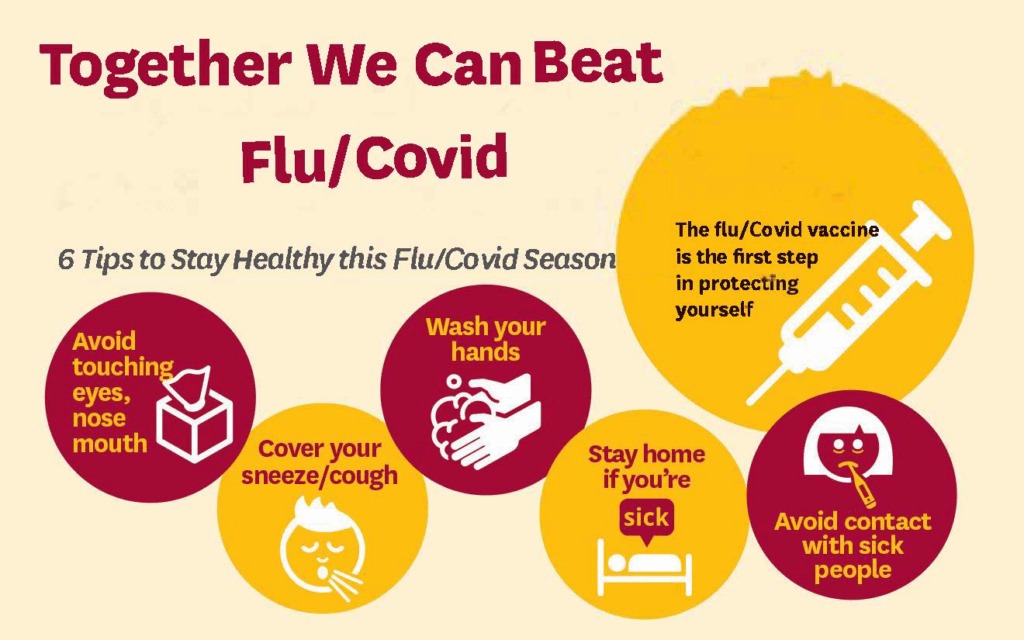 Together We Can Beat Flu/Covid

6 Tips to Stay Healthy this Flu/Covid Season

The flu/Covid vaccine is the first step in protecting yourself

Avoid touching eyes, nose mouth

Cover your sneeze/cough

Wash your hands

Stay home if you're sick

Avoid contact with sick people